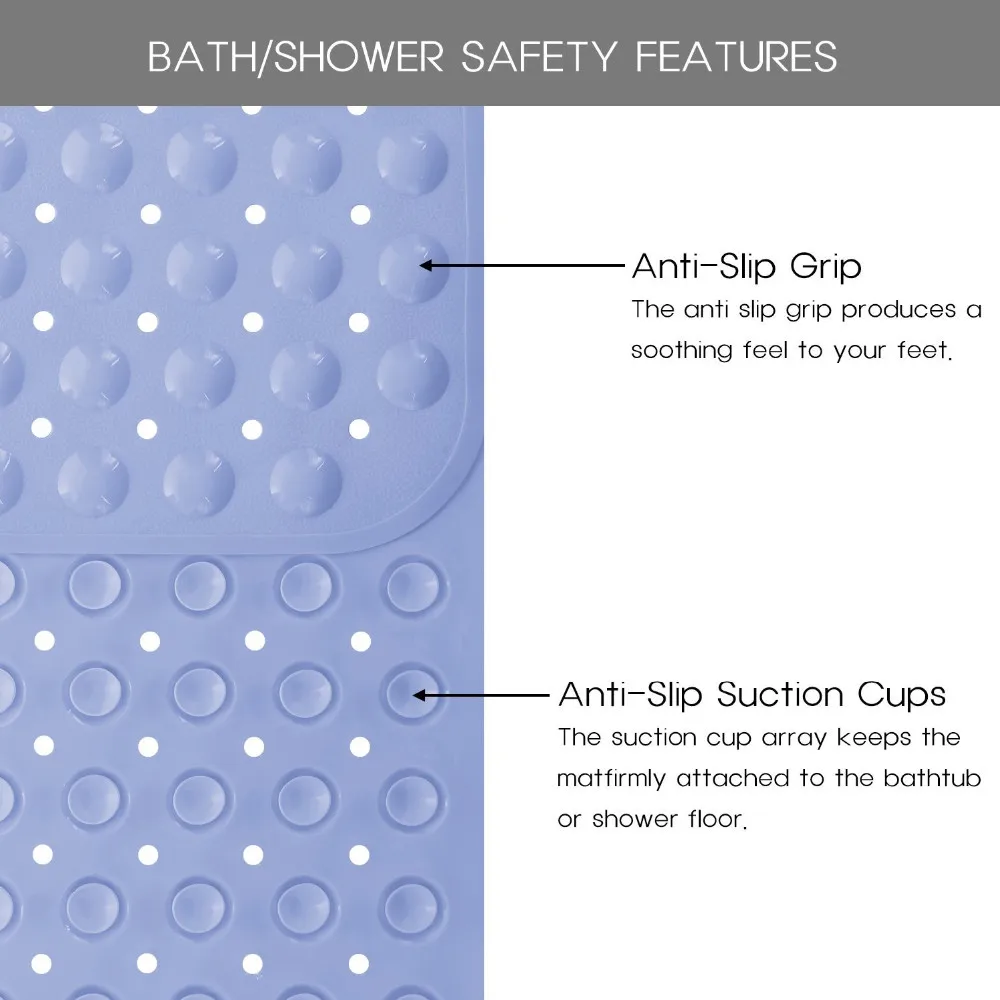 BATH/SHOWER SAFETY FEATURES

Anti-Slip Grip
The anti slip grip produces a soothing feel to your feet.

Anti-Slip Suction Cups
The suction cup array keeps the matfirmly attached to the bathtub or shower floor.